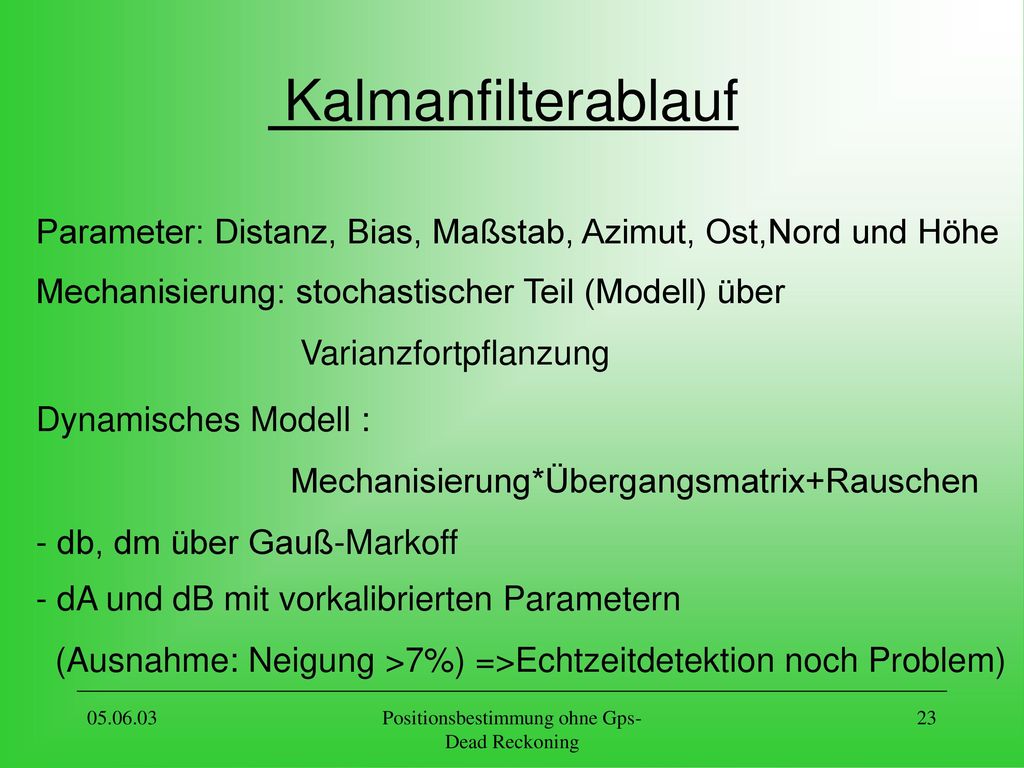 Kalmanfilterablauf

Parameter: Distanz, Bias, Maßstab, Azimut, Ost,Nord und Höhe

Mechanisierung: stochastischer Teil (Modell) über Varianzfortpflanzung

Dynamisches Modell : Mechanisierung*Übergangsmatrix+Rauschen

- db, dm über Gauß-Markoff

- dA und dB mit vorkalibrierten Parametern (Ausnahme: Neigung >7%) =>Echtzeitdetektion noch Problem)

05.06.03

Positionsbestimmung ohne Gps- Dead Reckoning

23